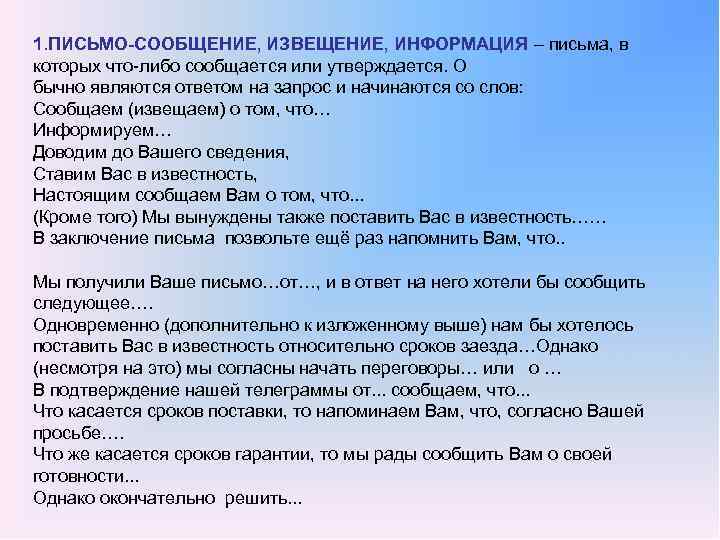 1.ПИСЬМО-СООБЩЕНИЕ, ИЗВЕЩЕНИЕ, ИНФОРМАЦИЯ – письма, в которых что-либо сообщается или утверждается. О бычно являются ответом на запрос и начинаются со слов:
Сообщаем (извещаем) о том, что…
Информируем…
Доводим до Вашего сведения,
Ставим Вас в известность,
Настоящим сообщаем Вам о том, что...
(Кроме того) Мы вынуждены также поставить Вас в известность……
В заключение письма позвольте ещё раз напомнить Вам, что..

Мы получили Ваше письмо…от…, и в ответ на него хотели бы сообщить следующее….
Одновременно (дополнительно к изложенному выше) нам бы хотелось поставить Вас в известность относительно сроков заезда…Однако (несмотря на это) мы согласны начать переговоры… или о …
В подтверждение нашей телеграммы от... сообщаем, что...
Что касается сроков поставки, то напоминаем Вам, что, согласно Вашей просьбе….
Что же касается сроков гарантии, то мы рады сообщить Вам о своей готовности...
Однако окончательно решить...